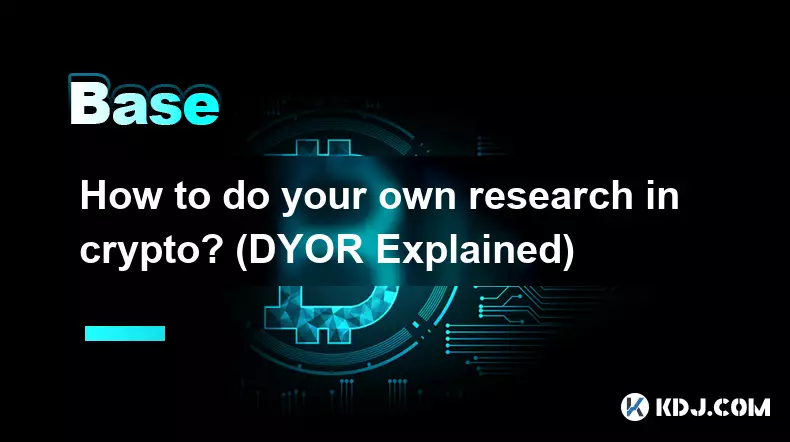 Base

How to do your own research in crypto? (DYOR Explained)

KDJ.COM